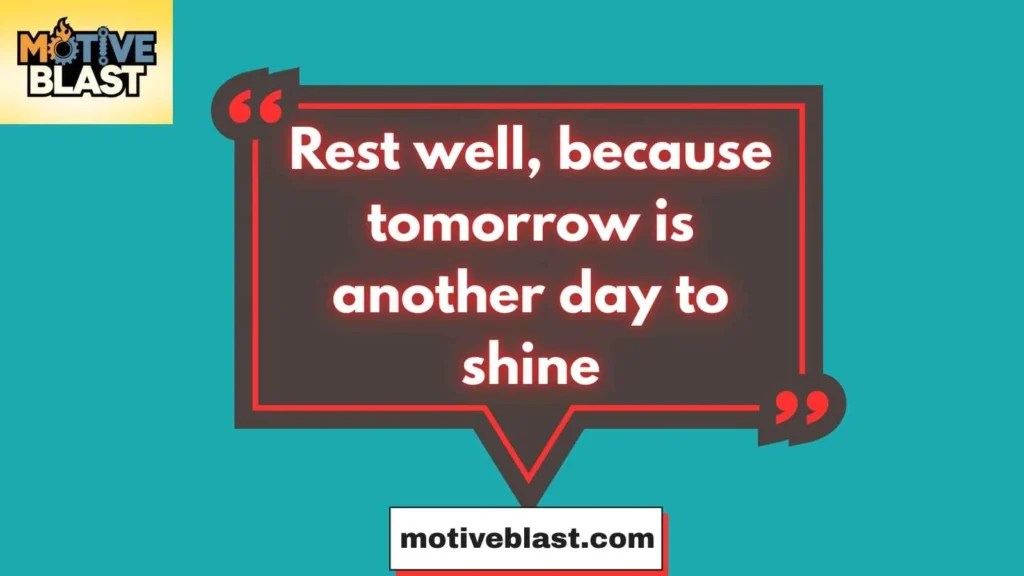 MOTIVE BLAST

“Rest well, because tomorrow is another day to shine”

motiveblast.com